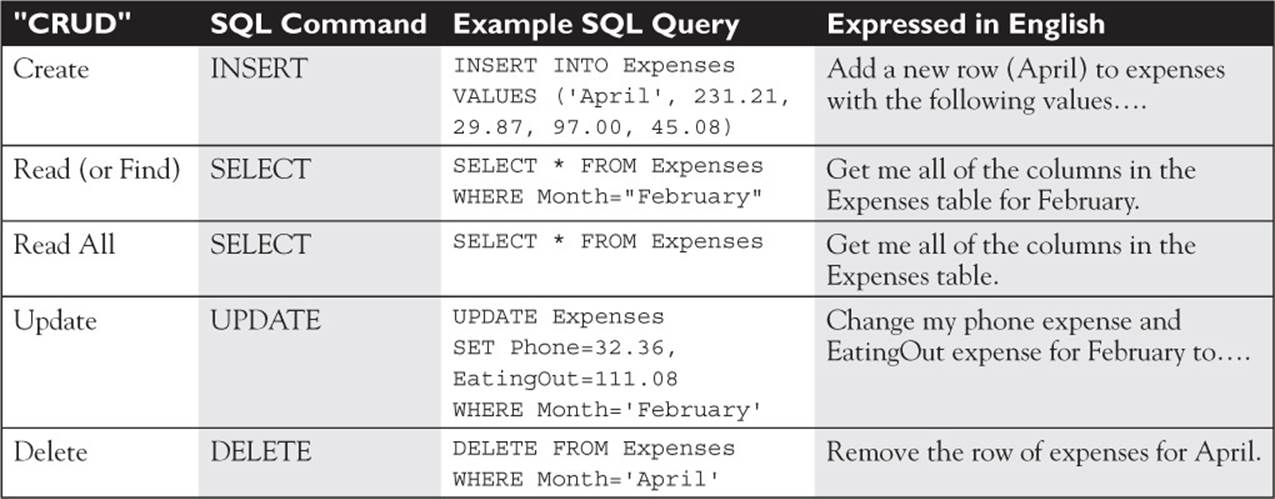 | "CRUD" | SQL Command | Example SQL Query | Expressed in English |
|---|---|---|---|
| Create | INSERT | INSERT INTO Expenses VALUES ('April', 231.21, 29.87, 97.00, 45.08) | Add a new row (April) to expenses with the following values…. |
| Read (or Find) | SELECT | SELECT * FROM Expenses WHERE Month="February" | Get me all of the columns in the Expenses table for February. |
| Read All | SELECT | SELECT * FROM Expenses | Get me all of the columns in the Expenses table. |
| Update | UPDATE | UPDATE Expenses SET Phone=32.36, EatingOut=111.08 WHERE Month='February' | Change my phone expense and EatingOut expense for February to…. |
| Delete | DELETE | DELETE FROM Expenses WHERE Month='April' | Remove the row of expenses for April. |